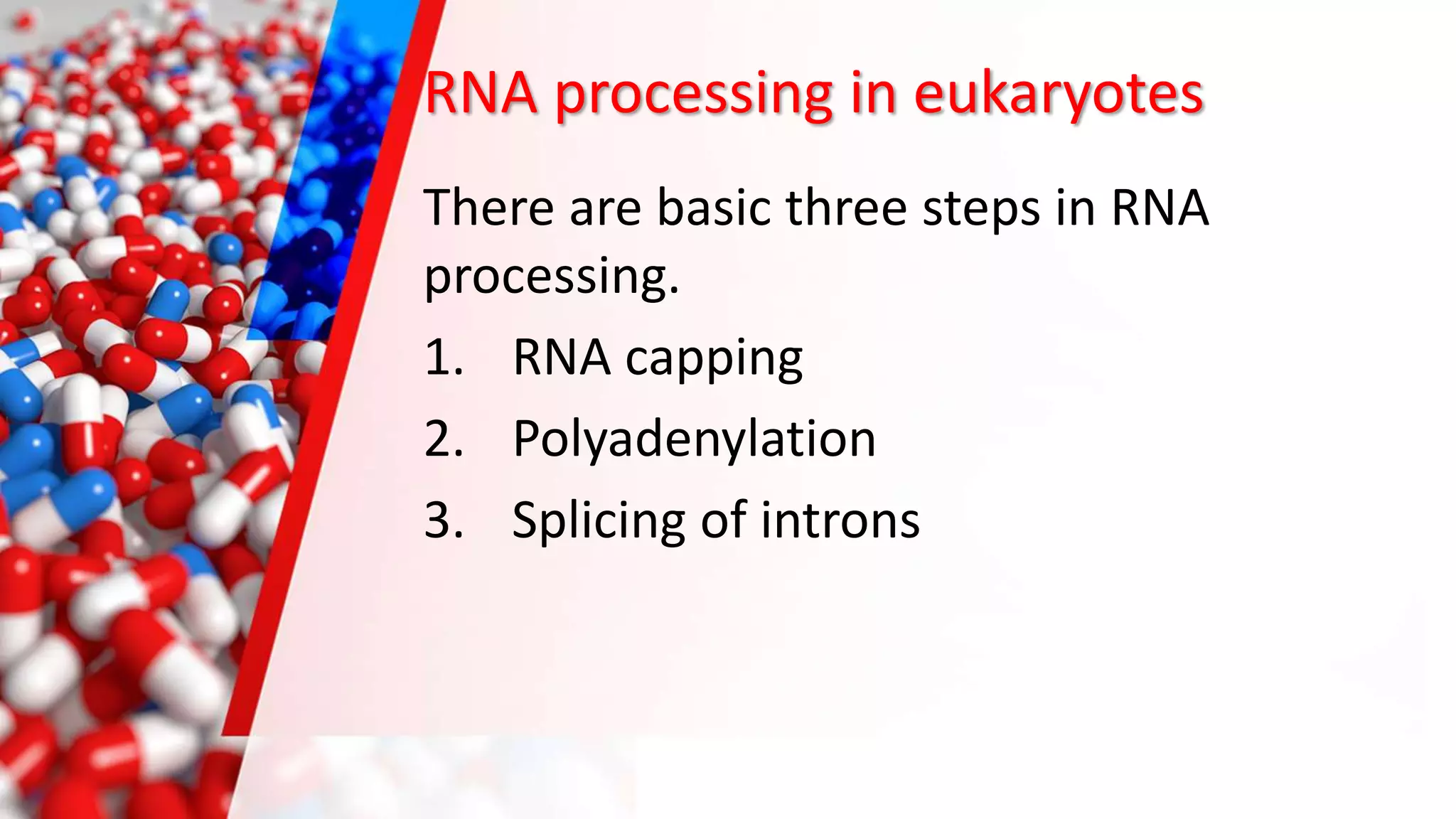 RNA processing in eukaryotes

There are basic three steps in RNA processing.

1. RNA capping
2. Polyadenylation
3. Splicing of introns